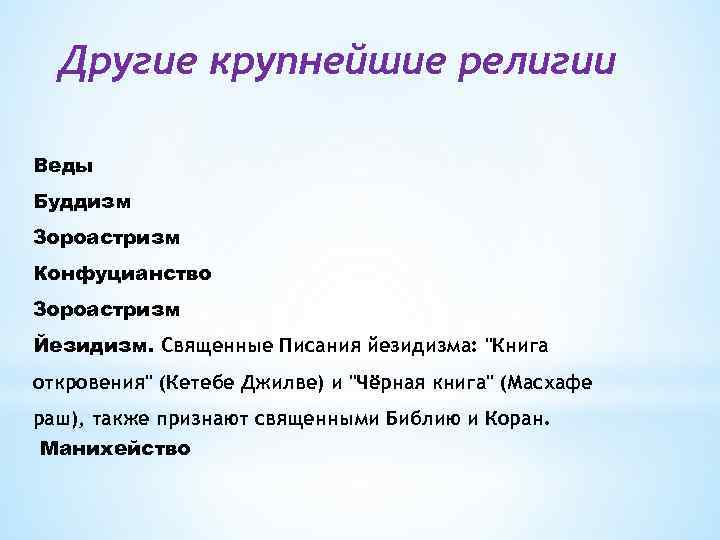 Другие крупнейшие религии

Веды

Буддизм

Зороастризм

Конфуцианство

Зороастризм

Йезидизм. Священные Писания йезидизма: "Книга откровения" (Кетебе Джилве) и "Чёрная книга" (Масхафе раш), также признают священными Библию и Коран.

Манихейство